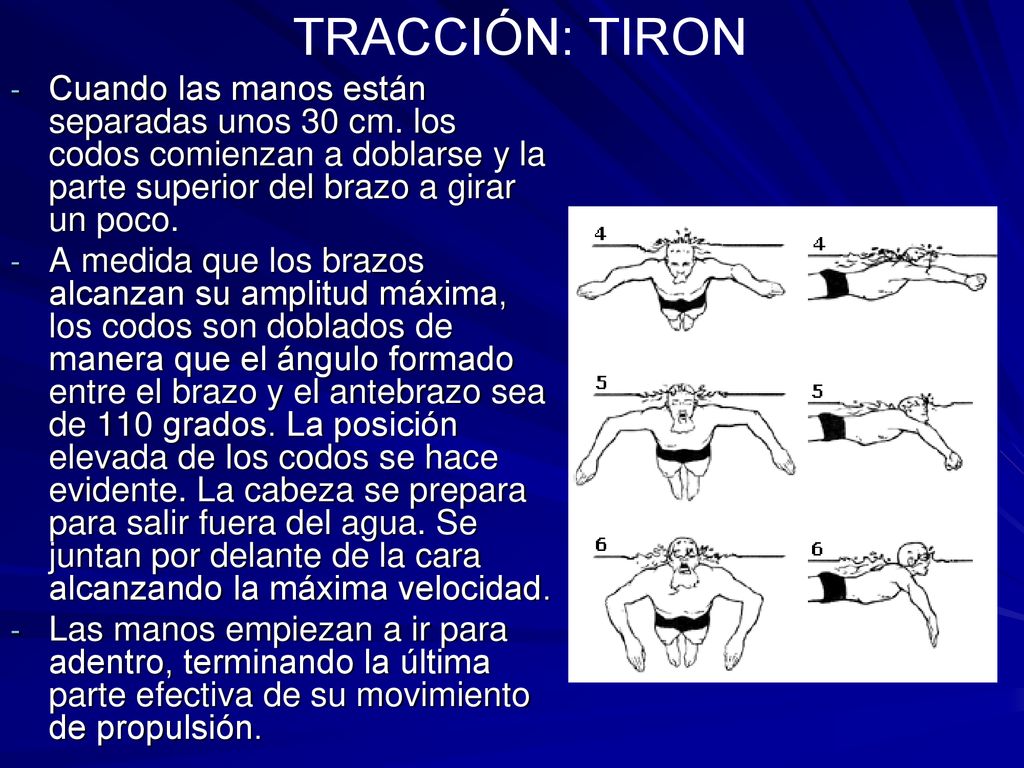 TRACCIÓN: TIRON

- Cuando las manos están separadas unos 30 cm. los codos comienzan a doblarse y la parte superior del brazo a girar un poco.
- A medida que los brazos alcanzan su amplitud máxima, los codos son doblados de manera que el ángulo formado entre el brazo y el antebrazo sea de 110 grados. La posición elevada de los codos se hace evidente. La cabeza se prepara para salir fuera del agua. Se juntan por delante de la cara alcanzando la máxima velocidad.
- Las manos empiezan a ir para adentro, terminando la última parte efectiva de su movimiento de propulsión.

4
4
5
5
6
6